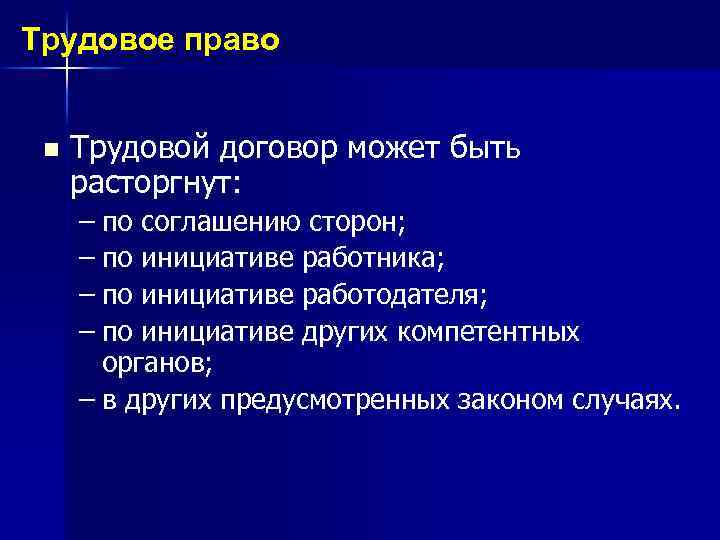 Трудовое право

■ Трудовой договор может быть расторгнут:
– по соглашению сторон;
– по инициативе работника;
– по инициативе работодателя;
– по инициативе других компетентных органов;
– в других предусмотренных законом случаях.